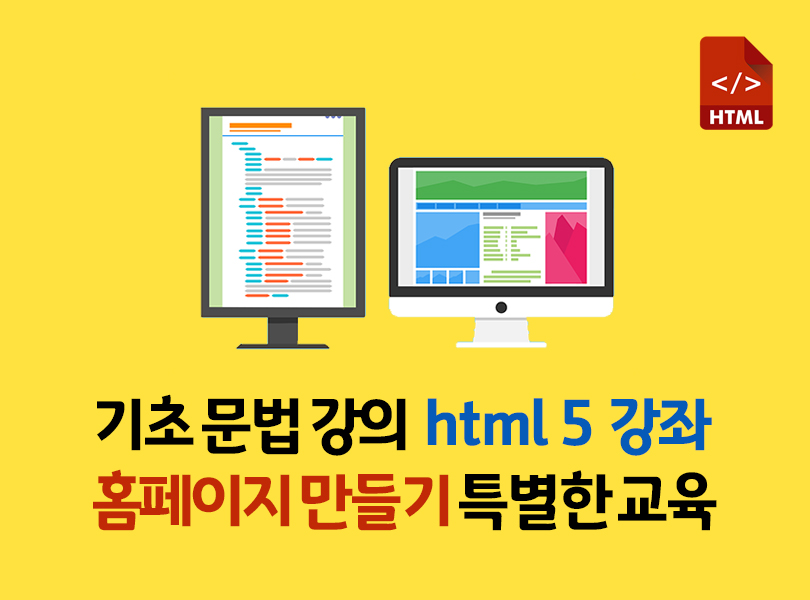 </>
HTML

기초 문법 강의 html 5 강좌
홈페이지 만들기 특별한 교육